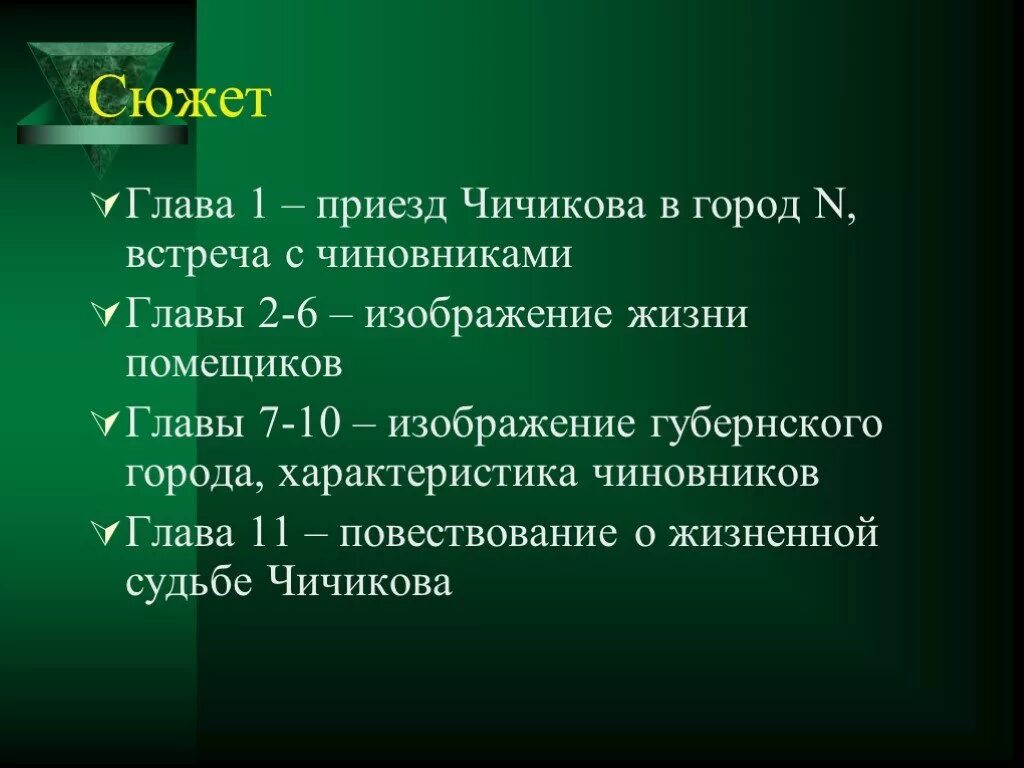 Сюжет

Глава 1 – приезд Чичикова в город N, встреча с чиновниками

Главы 2-6 – изображение жизни помещиков

Главы 7-10 – изображение губернского города, характеристика чиновников

Глава 11 – повествование о жизненной судьбе Чичикова